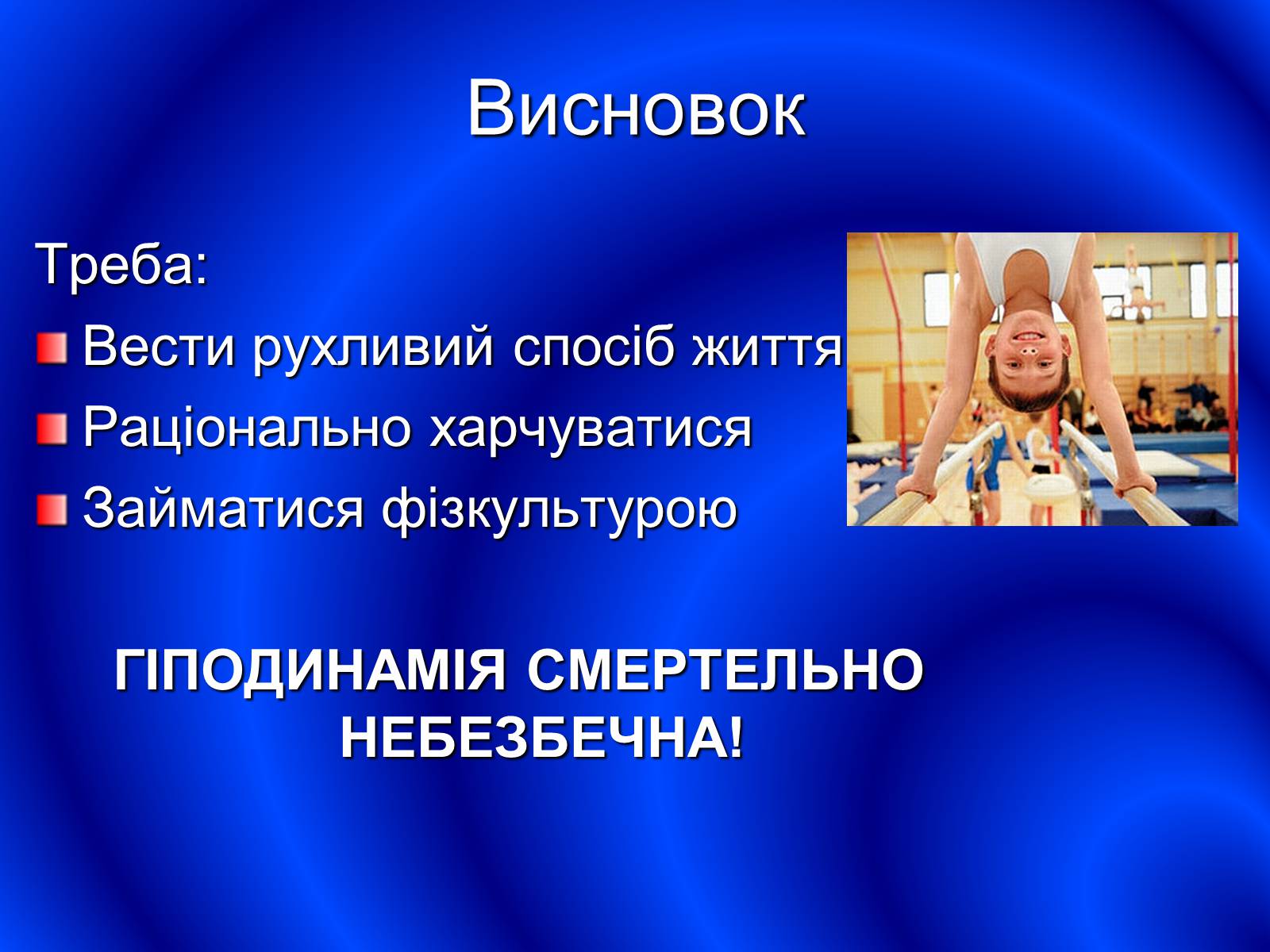 Висновок

Треба:

Вести рухливий спосіб життя

Раціонально харчуватися

Займатися фізкультурою

ГІПОДИНАМІЯ СМЕРТЕЛЬНО НЕБЕЗБЕЧНА!